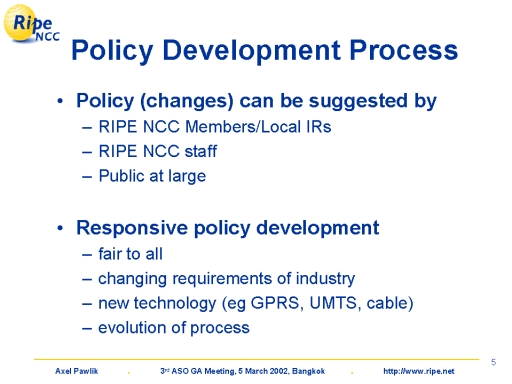 Ripe NCC

Policy Development Process

• Policy (changes) can be suggested by
– RIPE NCC Members/Local IRs
– RIPE NCC staff
– Public at large

• Responsive policy development
– fair to all
– changing requirements of industry
– new technology (eg GPRS, UMTS, cable)
– evolution of process

5

Axel Pawlik . 3rd ASO GA Meeting, 5 March 2002, Bangkok . http://www.ripe.net